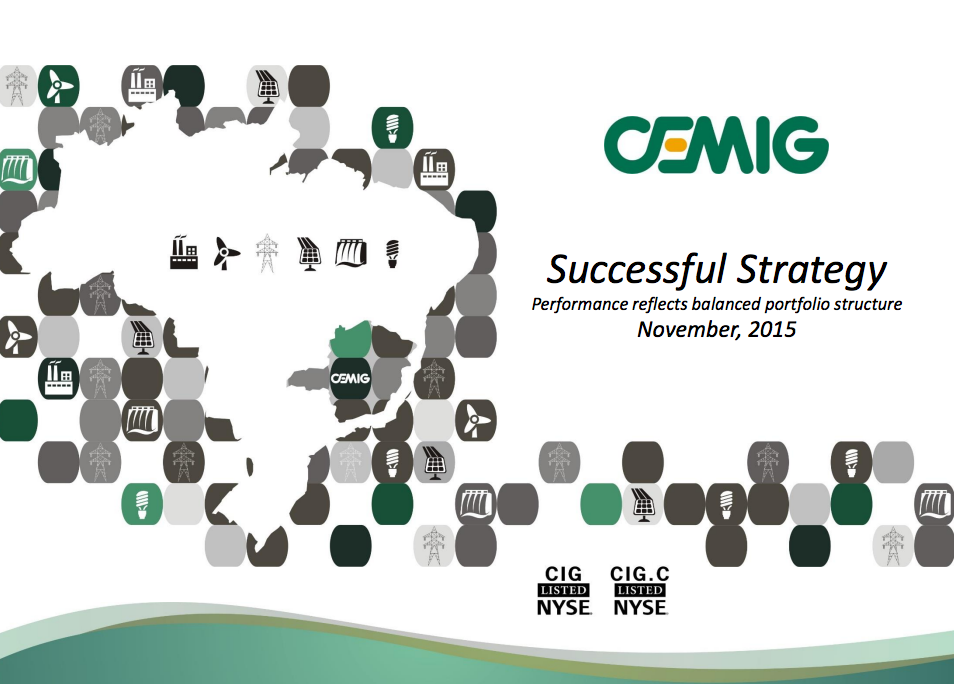 CEMIG

CEMIG

Successful Strategy

Performance reflects balanced portfolio structure

November, 2015

CIG
LISTED
NYSE

CIG.C
LISTED
NYSE